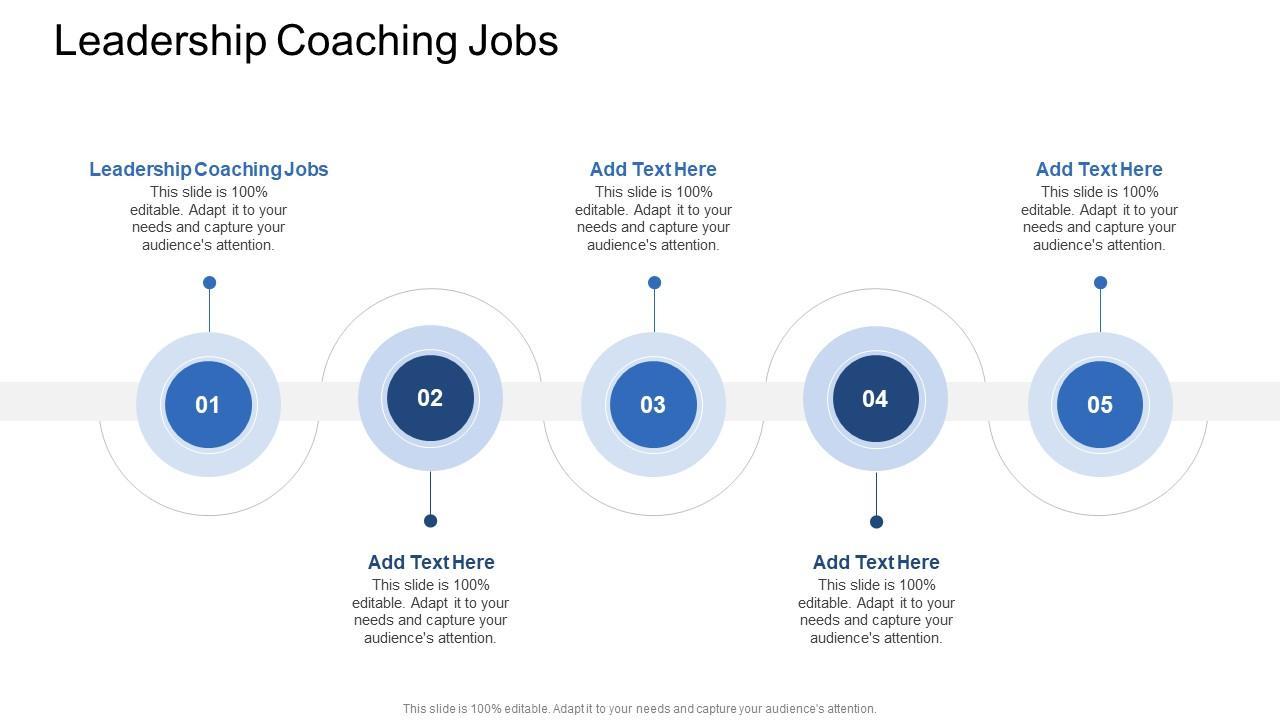 Leadership Coaching Jobs

Leadership Coaching Jobs
This slide is 100% editable. Adapt it to your needs and capture your audience's attention.

01

02

Add Text Here
This slide is 100% editable. Adapt it to your needs and capture your audience's attention.

Add Text Here
This slide is 100% editable. Adapt it to your needs and capture your audience's attention.

03

04

Add Text Here
This slide is 100% editable. Adapt it to your needs and capture your audience's attention.

Add Text Here
This slide is 100% editable. Adapt it to your needs and capture your audience's attention.

05

This slide is 100% editable. Adapt it to your needs and capture your audience's attention.